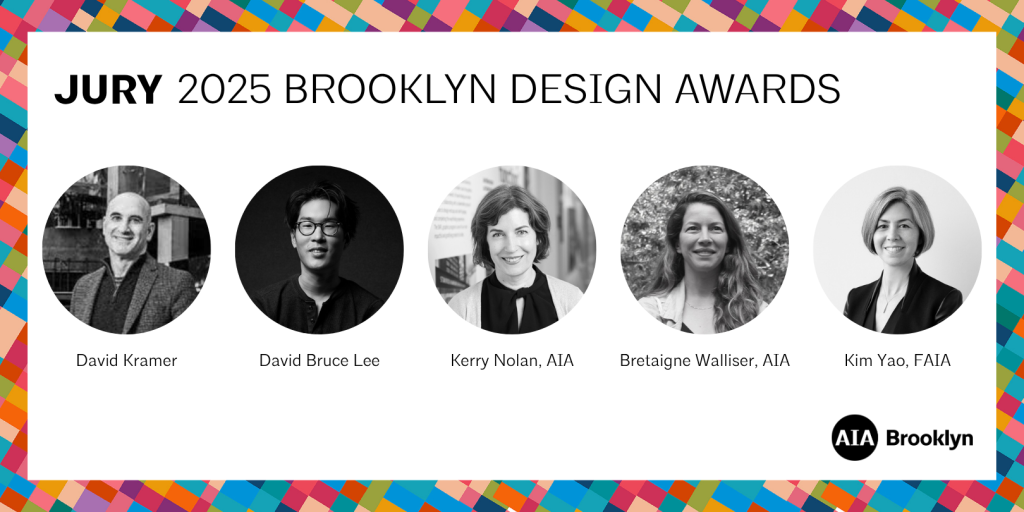 JURY 2025 BROOKLYN DESIGN AWARDS

David Kramer

David Bruce Lee

Kerry Nolan, AIA

Bretaigne Walliser, AIA

Kim Yao, FAIA

AIA Brooklyn